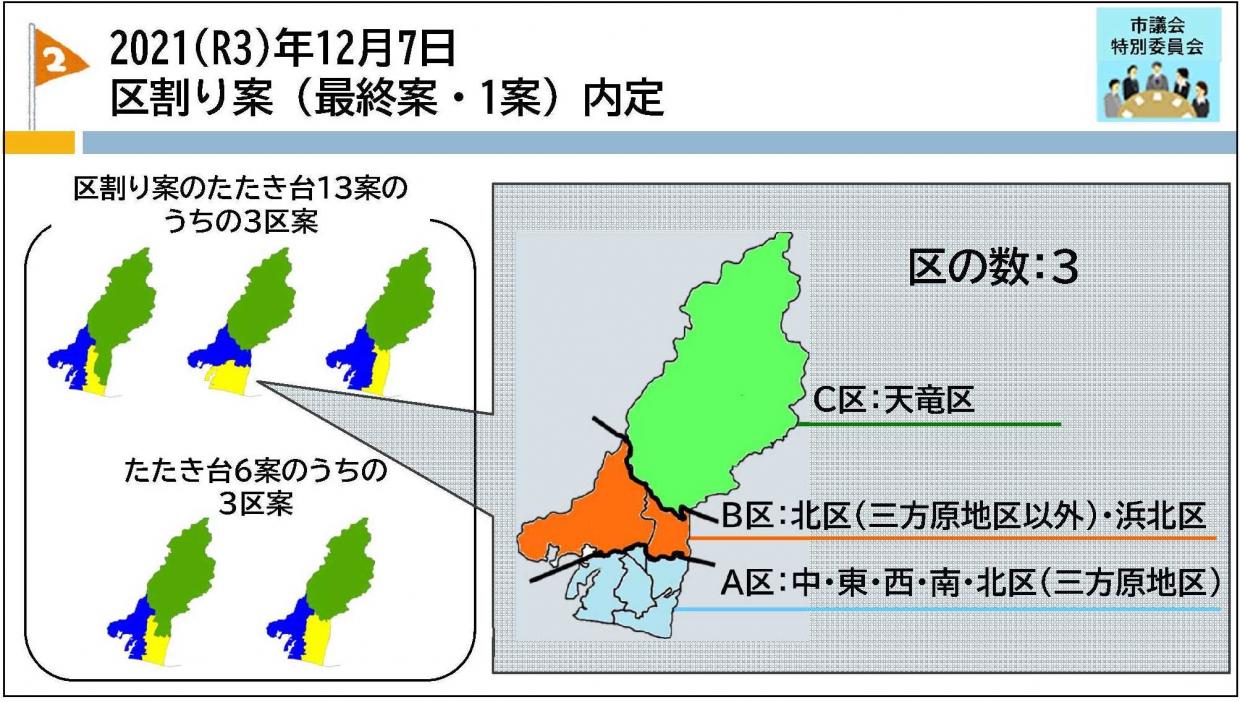 2

2021(R3)年12月7日
区割り案（最終案・1案）内定

市議会
特別委員会

区割り案のたたき台13案のうちの3区案

たたき台6案のうちの3区案

区の数:3

C区:天竜区

B区:北区(三方原地区以外)・浜北区

A区:中・東・西・南・北区(三方原地区)